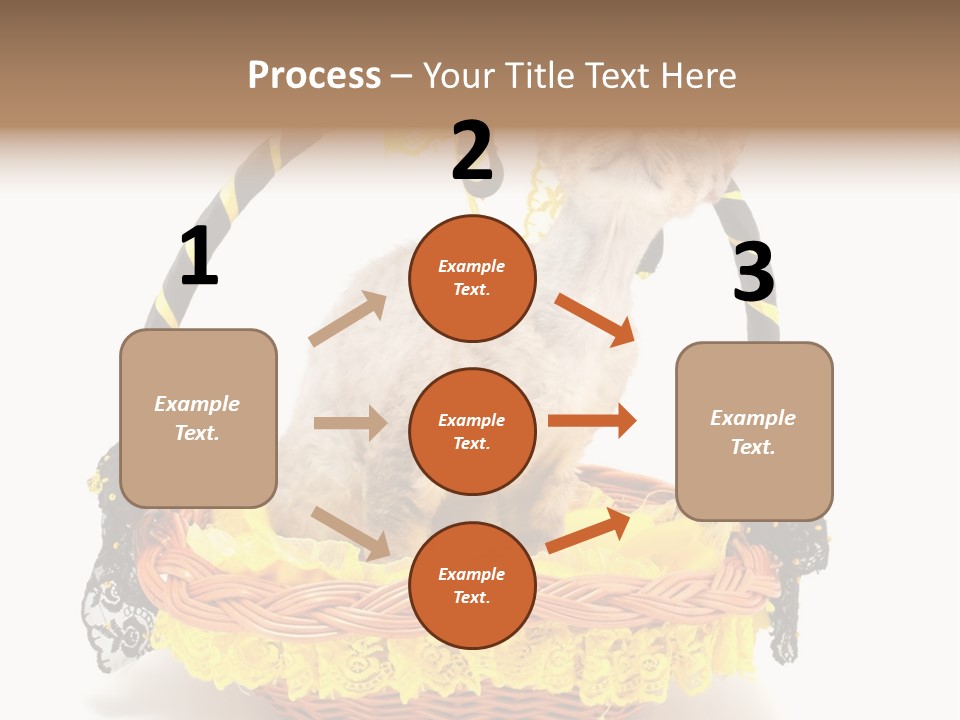 Process – Your Title Text Here

1

Example Text.

2

Example Text.

Example Text.

Example Text.

3

Example Text.